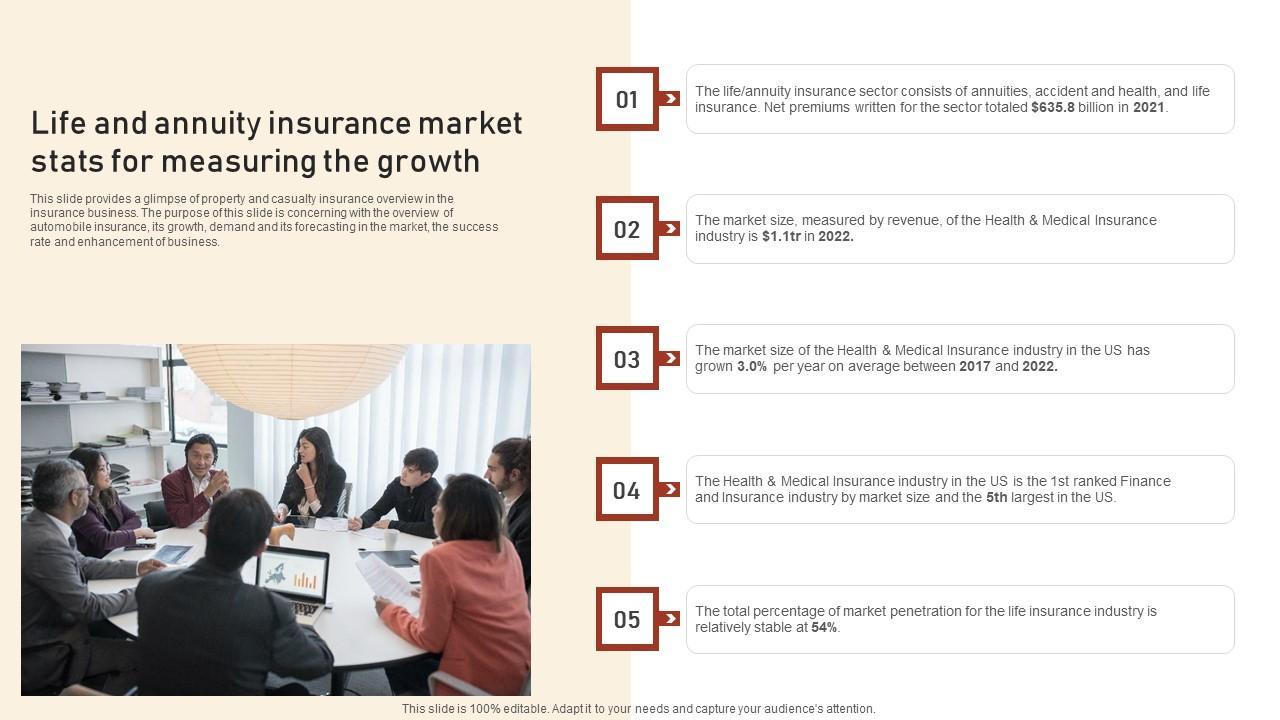 Life and annuity insurance market stats for measuring the growth

This slide provides a glimpse of property and casualty insurance overview in the insurance business. The purpose of this slide is concerning with the overview of automobile insurance, its growth, demand and its forecasting in the market, the success rate and enhancement of business.

01

The life/annuity insurance sector consists of annuities, accident and health, and life insurance. Net premiums written for the sector totaled $635.8 billion in 2021.

02

The market size, measured by revenue, of the Health & Medical Insurance industry is $1.1tr in 2022.

03

The market size of the Health & Medical Insurance industry in the US has grown 3.0% per year on average between 2017 and 2022.

04

The Health & Medical Insurance industry in the US is the 1st ranked Finance and Insurance industry by market size and the 5th largest in the US.

05

The total percentage of market penetration for the life insurance industry is relatively stable at 54%.

This slide is 100% editable. Adapt it to your needs and capture your audience's attention.